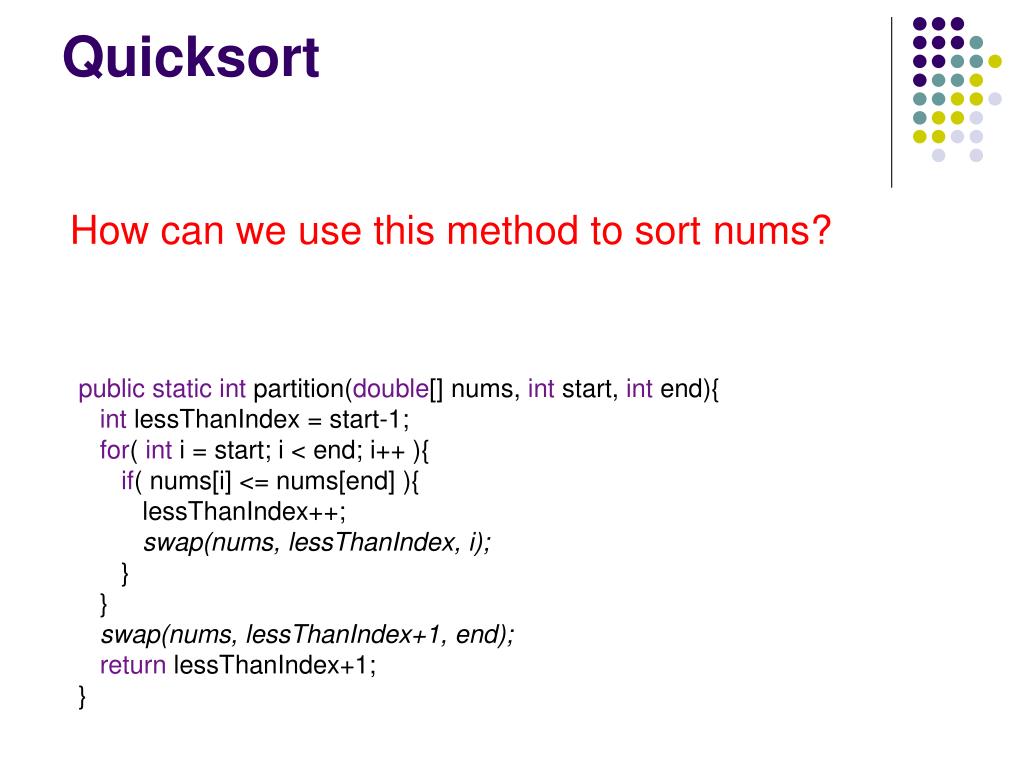 Quicksort

How can we use this method to sort nums?

public static int partition(double[] nums, int start, int end){
  int lessThanIndex = start-1;
  for( int i = start; i < end; i++ ){
    if( nums[i] <= nums[end] ){
      lessThanIndex++;
      swap(nums, lessThanIndex, i);
    }
  }
  swap(nums, lessThanIndex+1, end);
  return lessThanIndex+1;
}